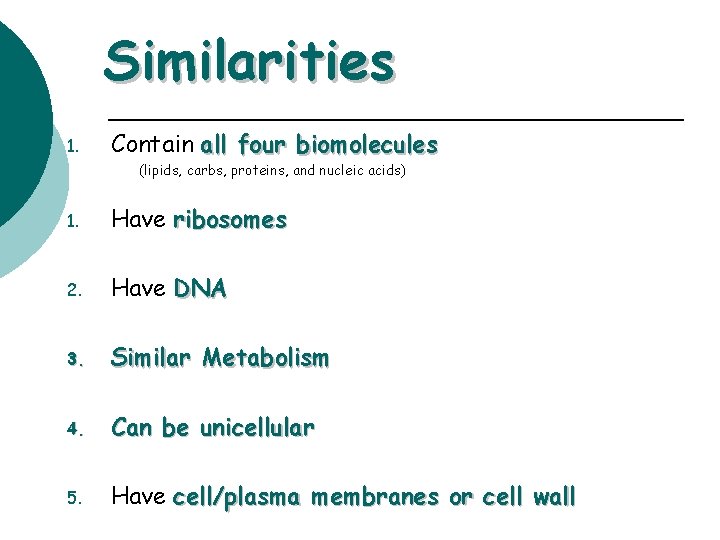 Similarities

1. Contain all four biomolecules
(lipids, carbs, proteins, and nucleic acids)

1. Have ribosomes

2. Have DNA

3. Similar Metabolism

4. Can be unicellular

5. Have cell/plasma membranes or cell wall